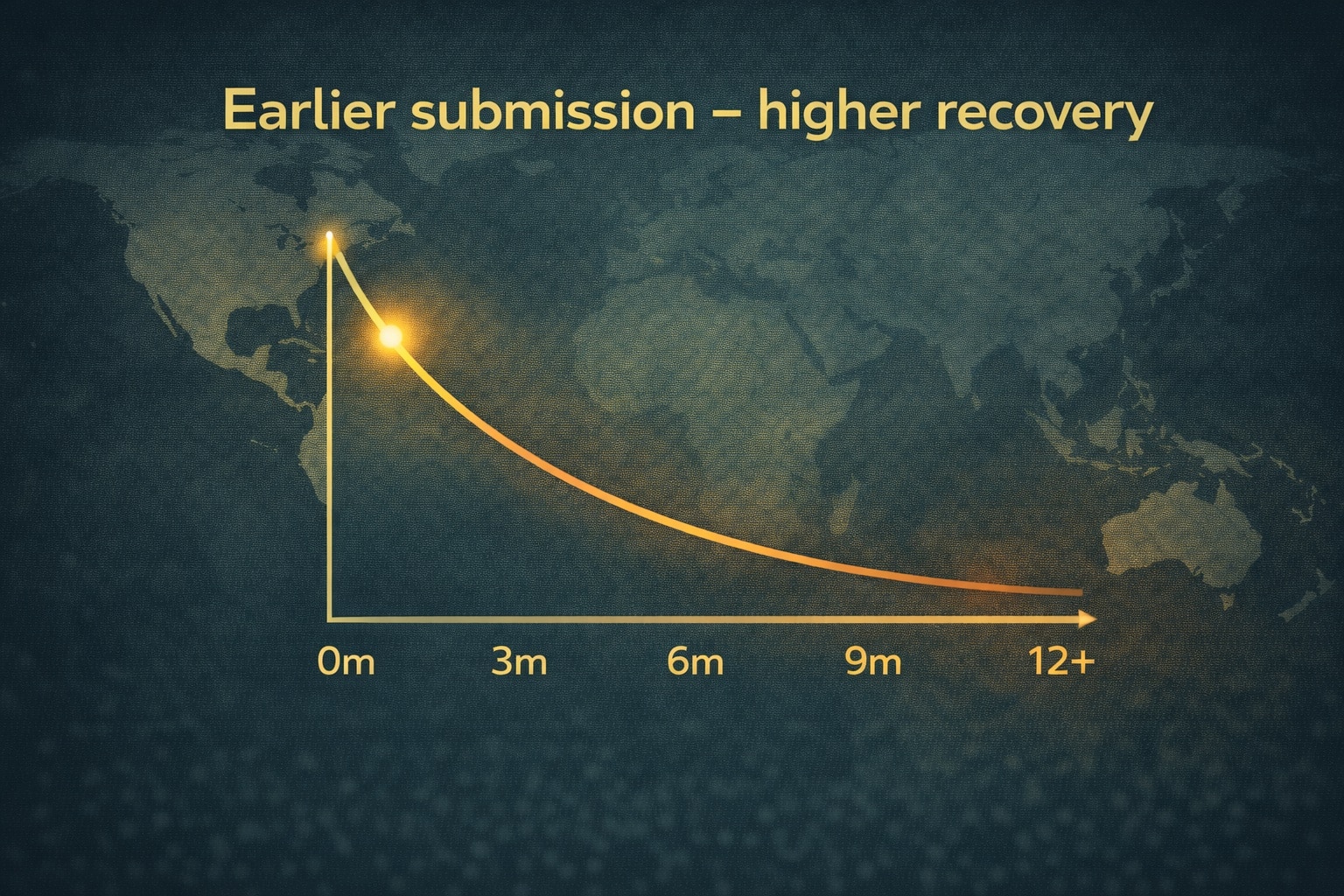 Earlier submission – higher recovery

0m 3m 6m 9m 12+